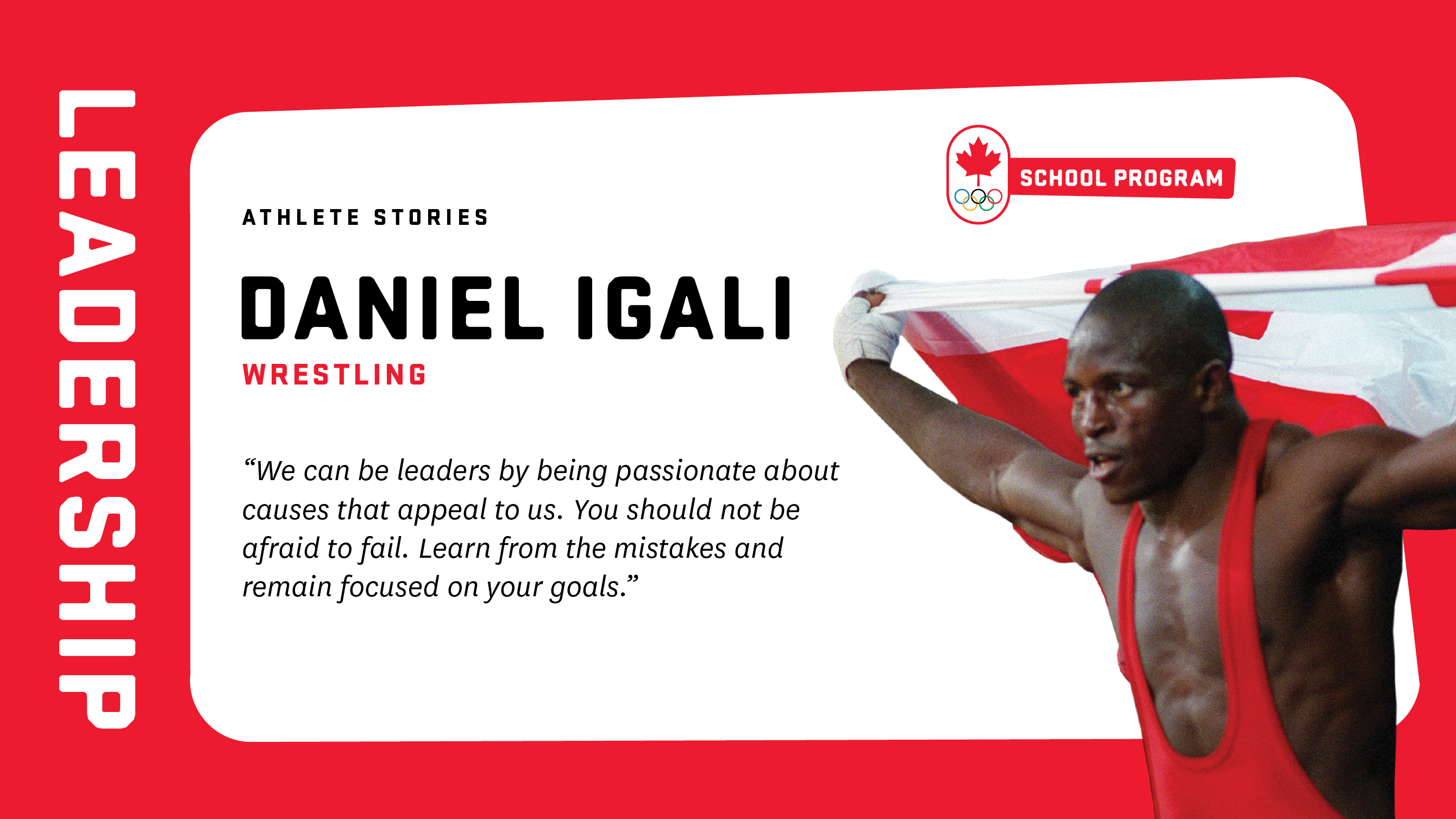 LEADERSHIP

SCHOOL PROGRAM

ATHLETE STORIES

DANIEL IGALI

WRESTLING

“We can be leaders by being passionate about causes that appeal to us. You should not be afraid to fail. Learn from the mistakes and remain focused on your goals.”